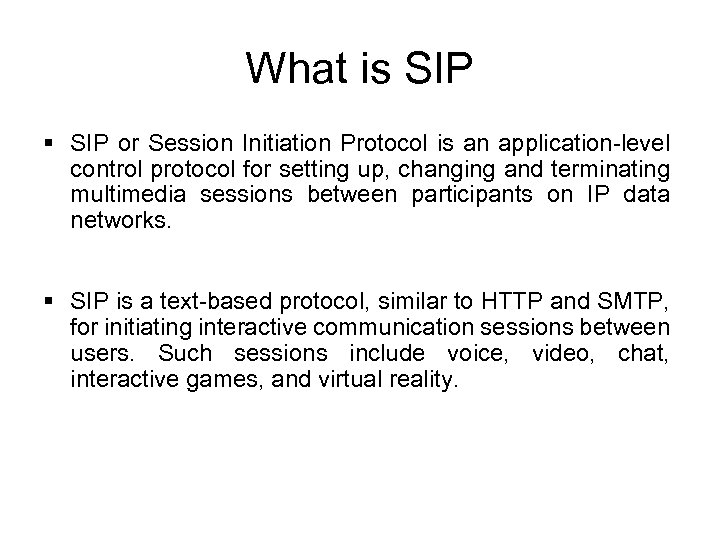 What is SIP

▪ SIP or Session Initiation Protocol is an application-level control protocol for setting up, changing and terminating multimedia sessions between participants on IP data networks.

▪ SIP is a text-based protocol, similar to HTTP and SMTP, for initiating interactive communication sessions between users. Such sessions include voice, video, chat, interactive games, and virtual reality.